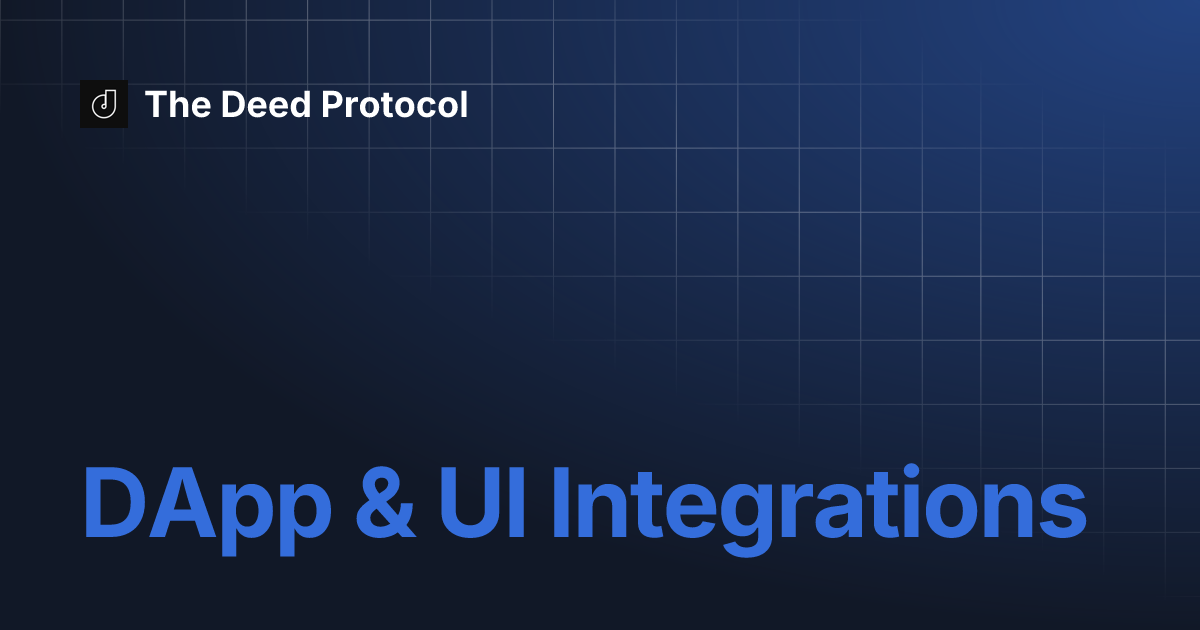 The Deed Protocol

DApp & UI Integrations